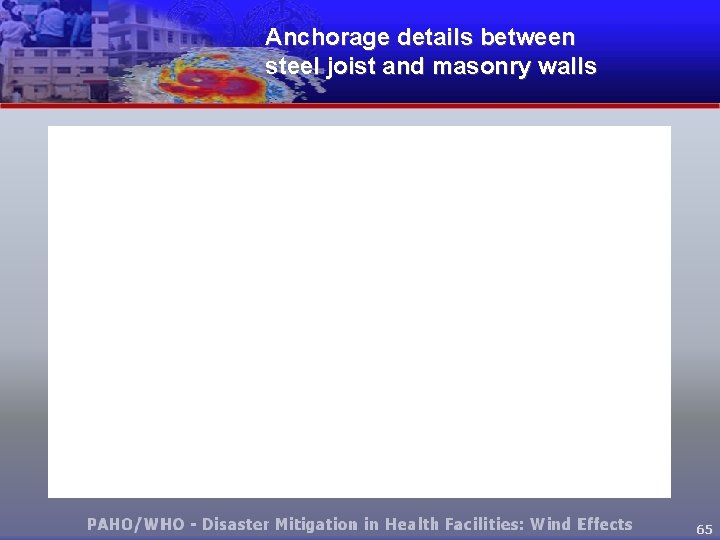 Anchorage details between steel joist and masonry walls

PAHO/WHO - Disaster Mitigation in Health Facilities: Wind Effects

65